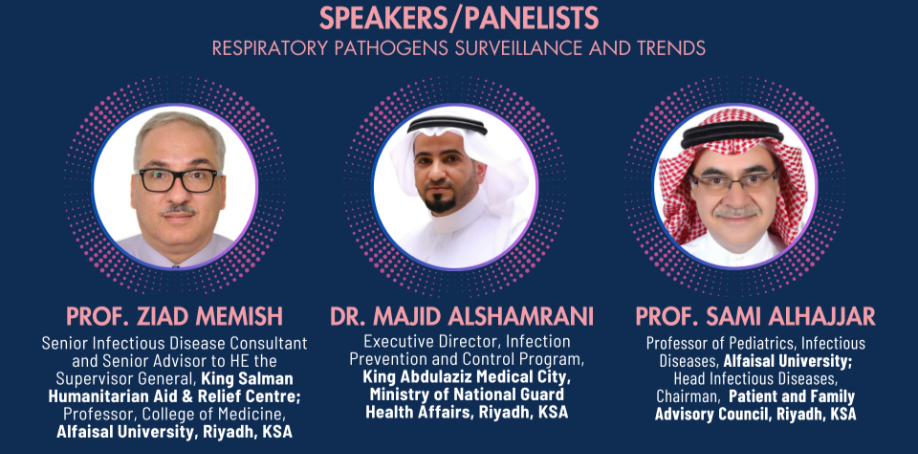 SPEAKERS/PANELISTS
RESPIRATORY PATHOGENS SURVEILLANCE AND TRENDS

PROF. ZIAD MEMISH
Senior Infectious Disease Consultant and Senior Advisor to HE the Supervisor General, King Salman Humanitarian Aid & Relief Centre; Professor, College of Medicine, Alfaisal University, Riyadh, KSA

DR. MAJID ALSHAMRANI
Executive Director, Infection Prevention and Control Program, King Abdulaziz Medical City, Ministry of National Guard Health Affairs, Riyadh, KSA

PROF. SAMI ALHAJJAR
Professor of Pediatrics, Infectious Diseases, Alfaisal University; Head Infectious Diseases, Chairman, Patient and Family Advisory Council, Riyadh, KSA